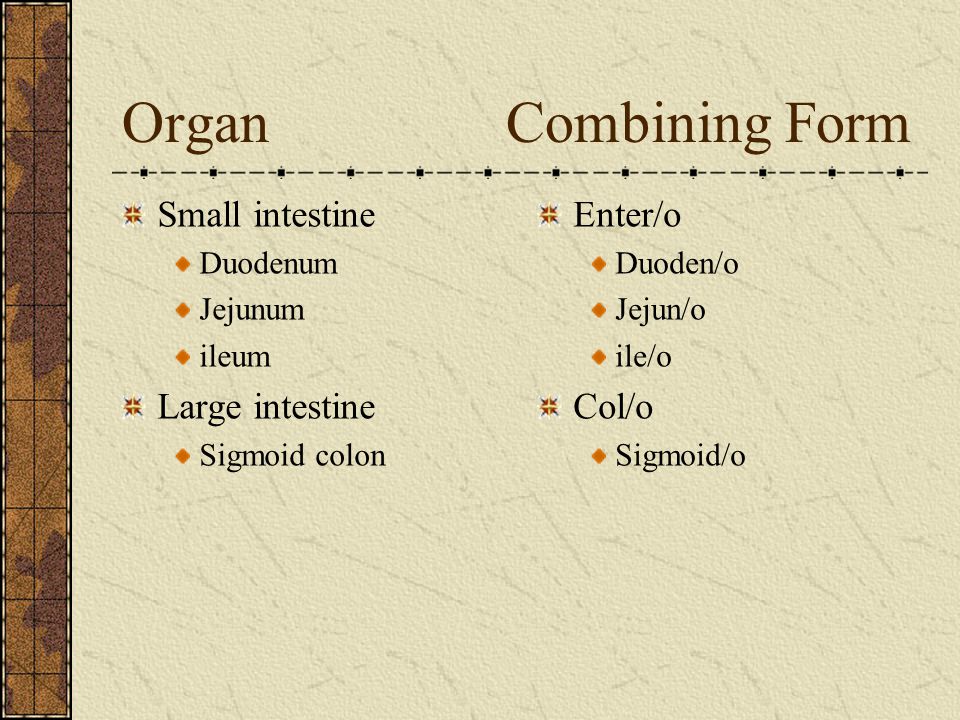 Organ

Small intestine
Duodenum
Jejunum
ileum
Large intestine
Sigmoid colon

Combining Form

Enter/o
Duoden/o
Jejun/o
ile/o
Col/o
Sigmoid/o